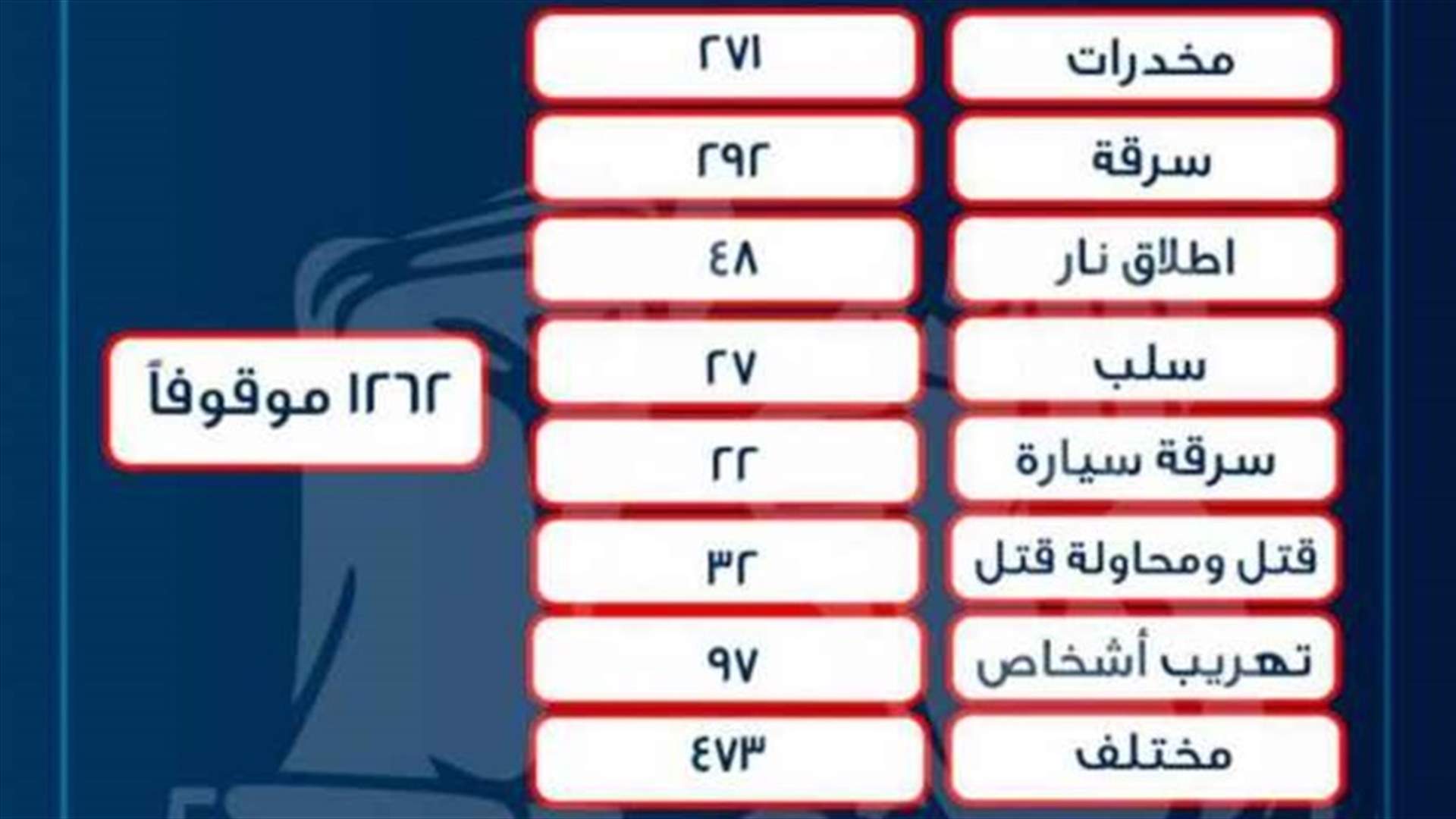 | مخدرات | ٢٧١ |
|---|---|
| سرقة | ٢٩٢ |
| اطلاق نار | ٤٨ |
| سلب | ٢٧ |
| سرقة سيارة | ٢٢ |
| قتل ومحاولة قتل | ٣٢ |
| تهريب أشخاص | ٩٧ |
| مختلف | ٤٧٣ |

١٢٦٢ موقوفاً